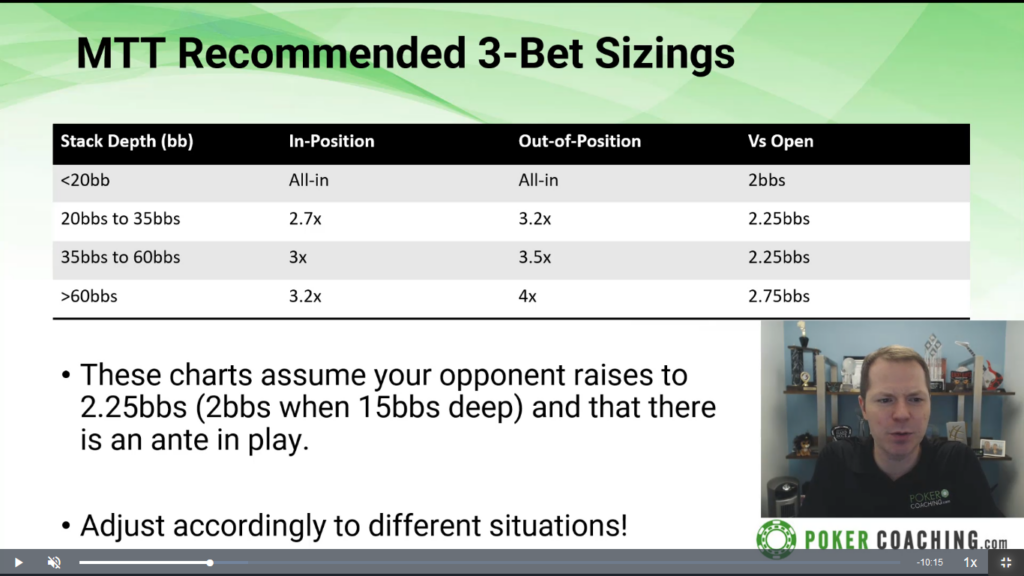 MTT Recommended 3-Bet Sizings

| Stack Depth (bb) | In-Position | Out-of-Position | Vs Open |
|---|---|---|---|
| <20bb | All-in | All-in | 2bbs |
| 20bbs to 35bbs | 2.7x | 3.2x | 2.25bbs |
| 35bbs to 60bbs | 3x | 3.5x | 2.25bbs |
| >60bbs | 3.2x | 4x | 2.75bbs |

• These charts assume your opponent raises to 2.25bbs (2bbs when 15bbs deep) and that there is an ante in play.

• Adjust accordingly to different situations!

POKER COACHING.com

POKER COACHING.com

-10:15 1x